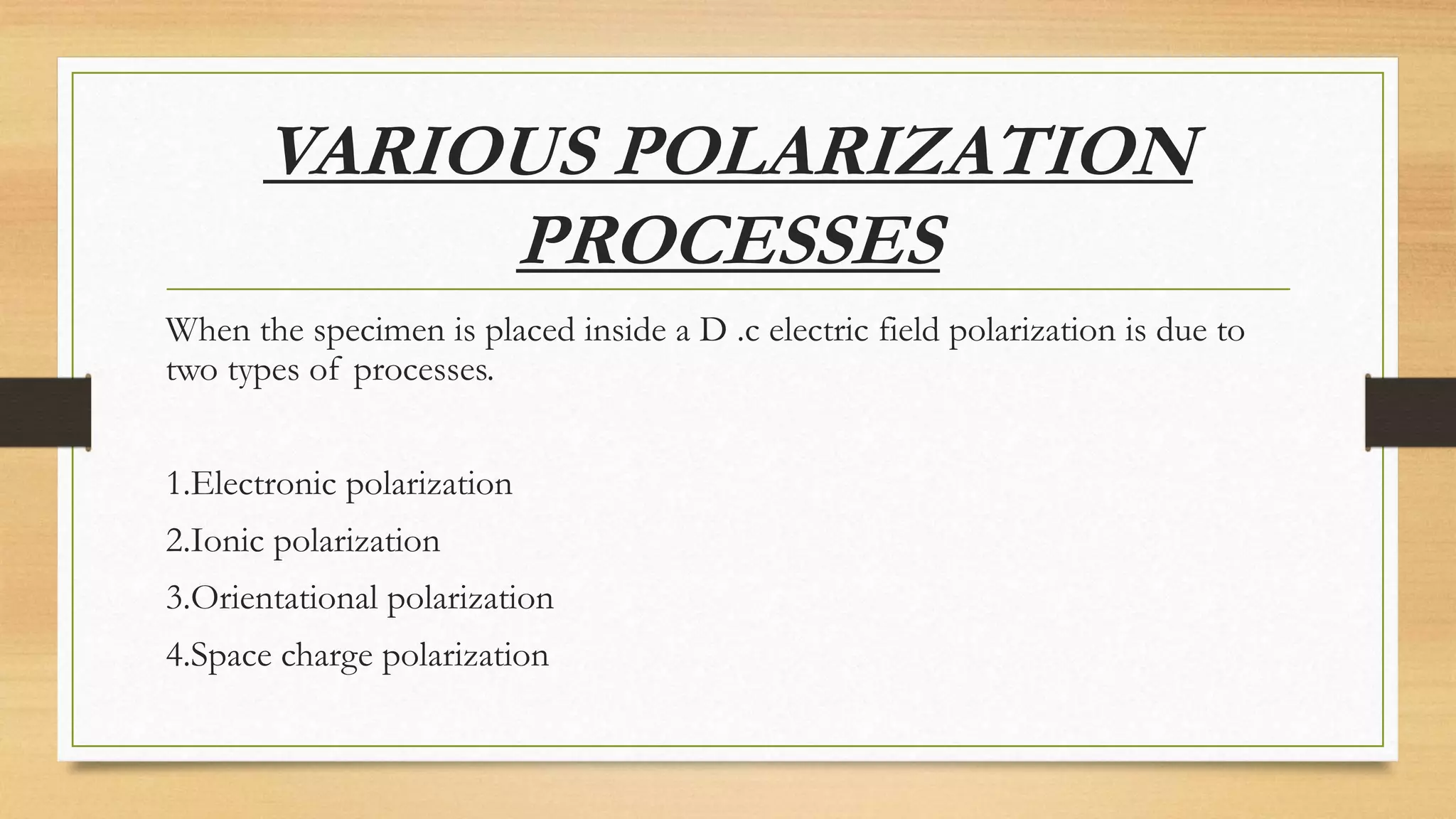 VARIOUS POLARIZATION PROCESSES

When the specimen is placed inside a D .c electric field polarization is due to two types of processes.

1.Electronic polarization

2.Ionic polarization

3.Orientational polarization

4.Space charge polarization